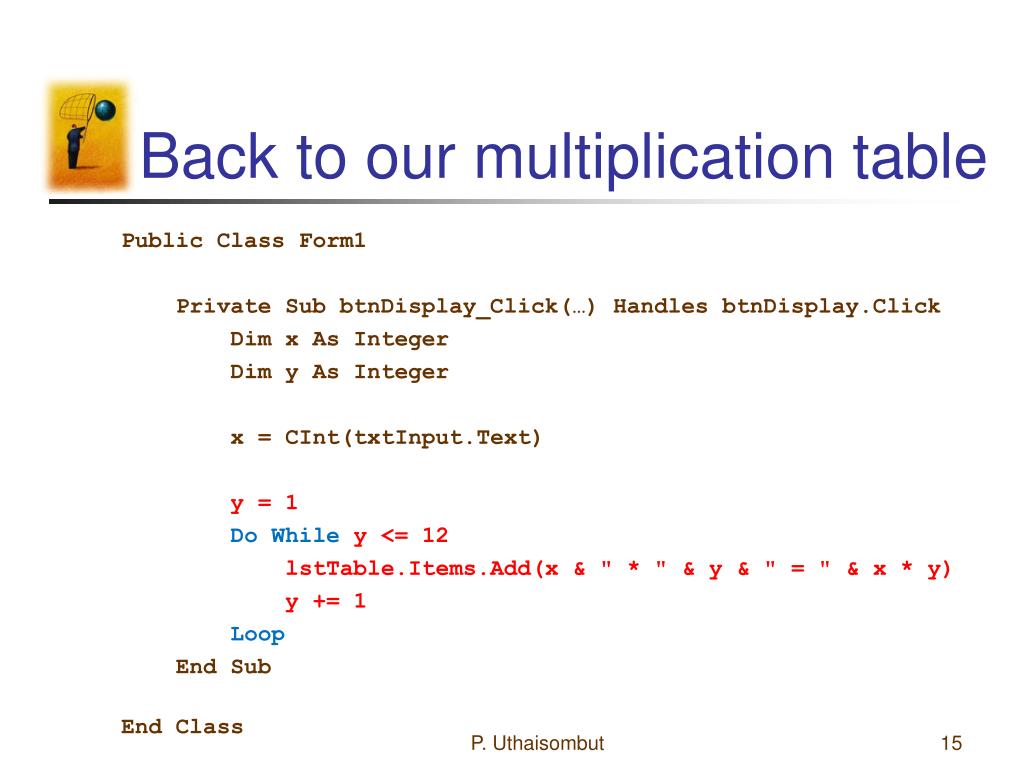 Back to our multiplication table

Public Class Form1

    Private Sub btnDisplay_Click(…) Handles btnDisplay.Click
        Dim x As Integer
        Dim y As Integer

        x = CInt(txtInput.Text)

        y = 1
        Do While y <= 12
            lstTable.Items.Add(x & " * " & y & " = " & x * y)
            y += 1
        Loop
    End Sub

End Class

P. Uthaisombut

15